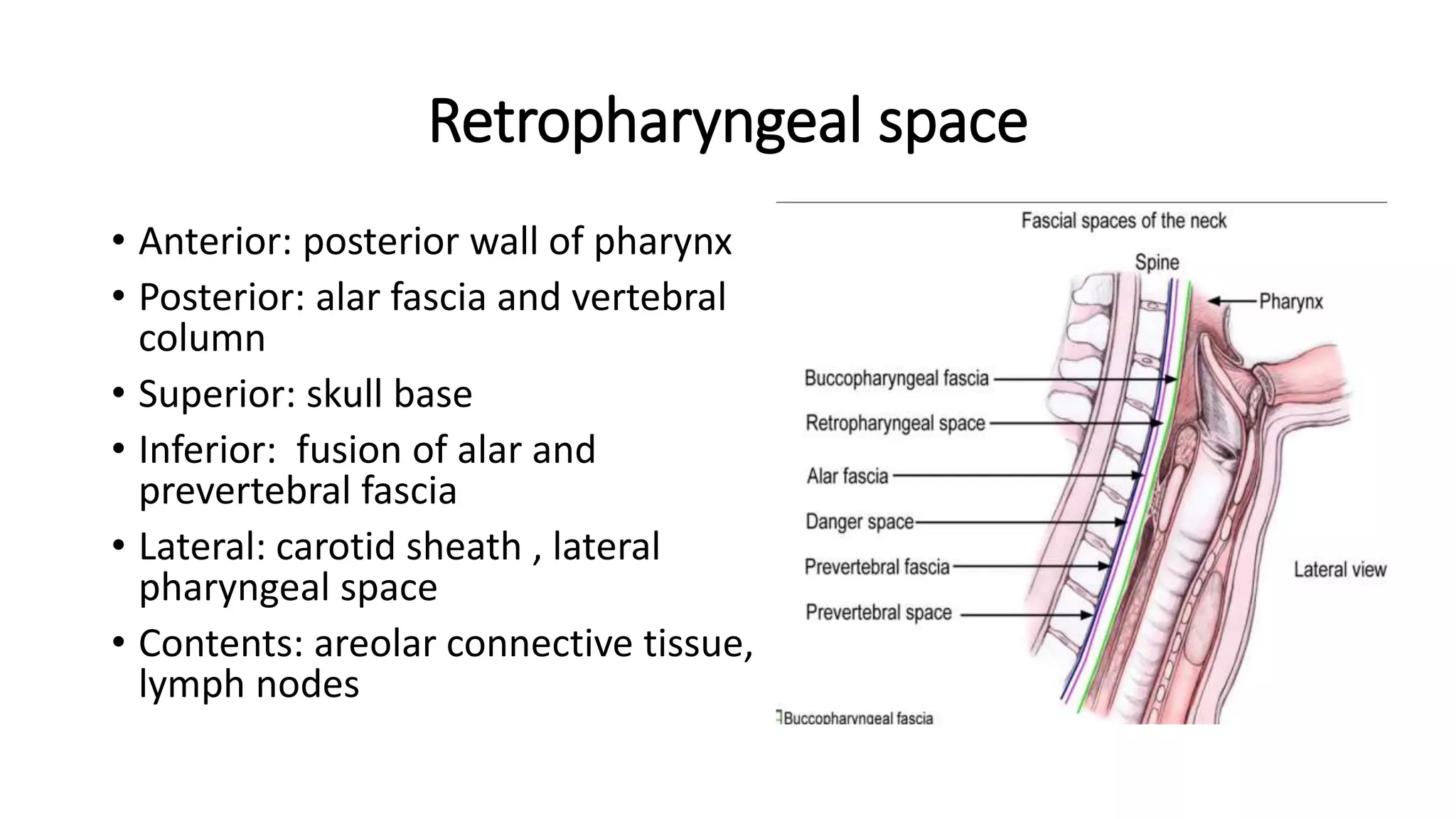 Retropharyngeal space

• Anterior: posterior wall of pharynx
• Posterior: alar fascia and vertebral column
• Superior: skull base
• Inferior: fusion of alar and prevertebral fascia
• Lateral: carotid sheath , lateral pharyngeal space
• Contents: areolar connective tissue, lymph nodes

Fascial spaces of the neck
Spine
Pharynx
Buccopharyngeal fascia
Retropharyngeal space
Alar fascia
Danger space
Prevertebral fascia
Prevertebral space
Lateral view
Buccopharyngeal fascia